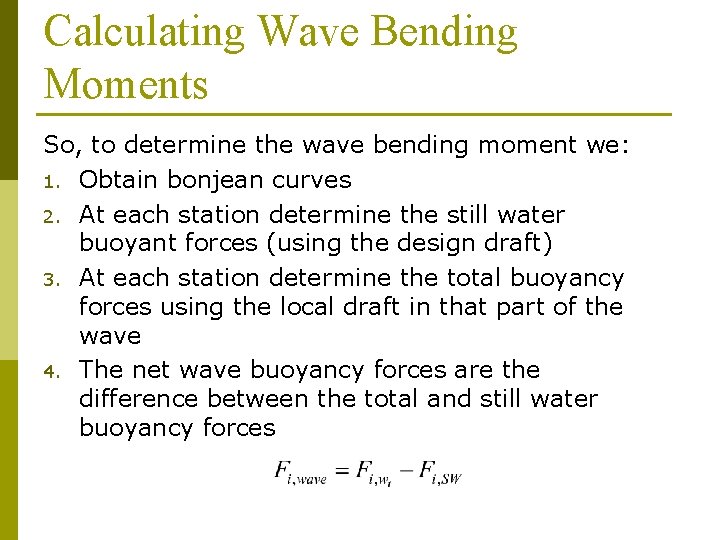 Calculating Wave Bending Moments

So, to determine the wave bending moment we:

1. Obtain bonjean curves
2. At each station determine the still water buoyant forces (using the design draft)
3. At each station determine the total buoyancy forces using the local draft in that part of the wave
4. The net wave buoyancy forces are the difference between the total and still water buoyancy forces

$F_{i,wave} = F_{i,w_t} - F_{i,SW}$